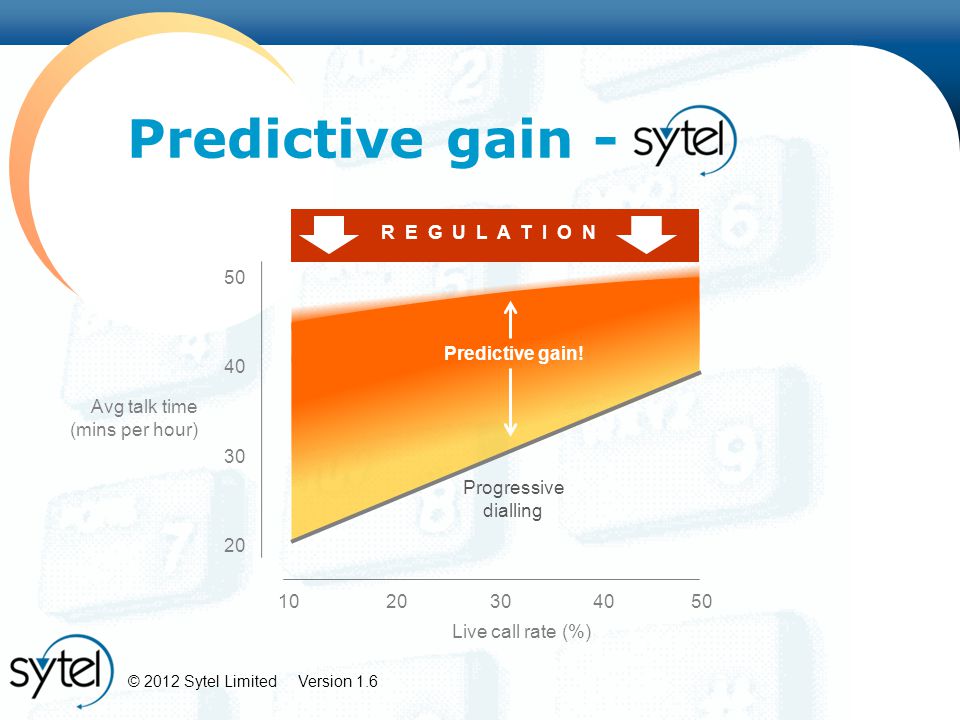 Predictive gain - sytel

REGULATION

50

40

30

20

Avg talk time (mins per hour)

Predictive gain!

Progressive dialling

10 20 30 40 50

Live call rate (%)

sytel

© 2012 Sytel Limited Version 1.6